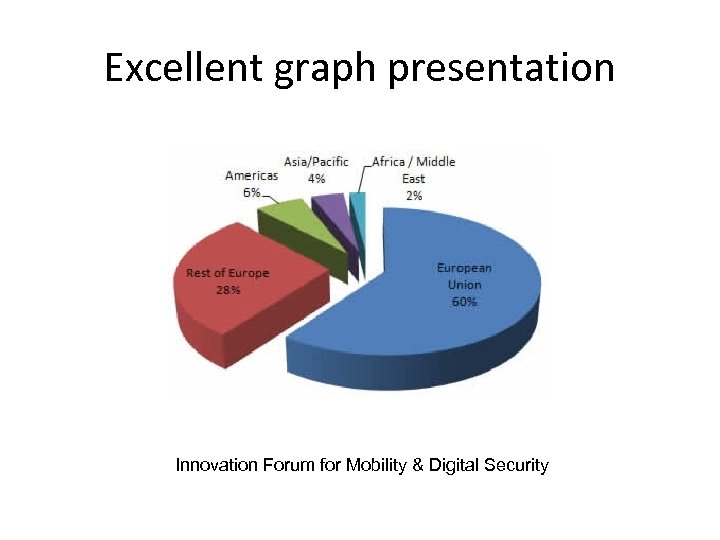 Excellent graph presentation

Americas
6%

Asia/Pacific
4%

Africa / Middle
East
2%

Rest of Europe
28%

European
Union
60%

Innovation Forum for Mobility & Digital Security